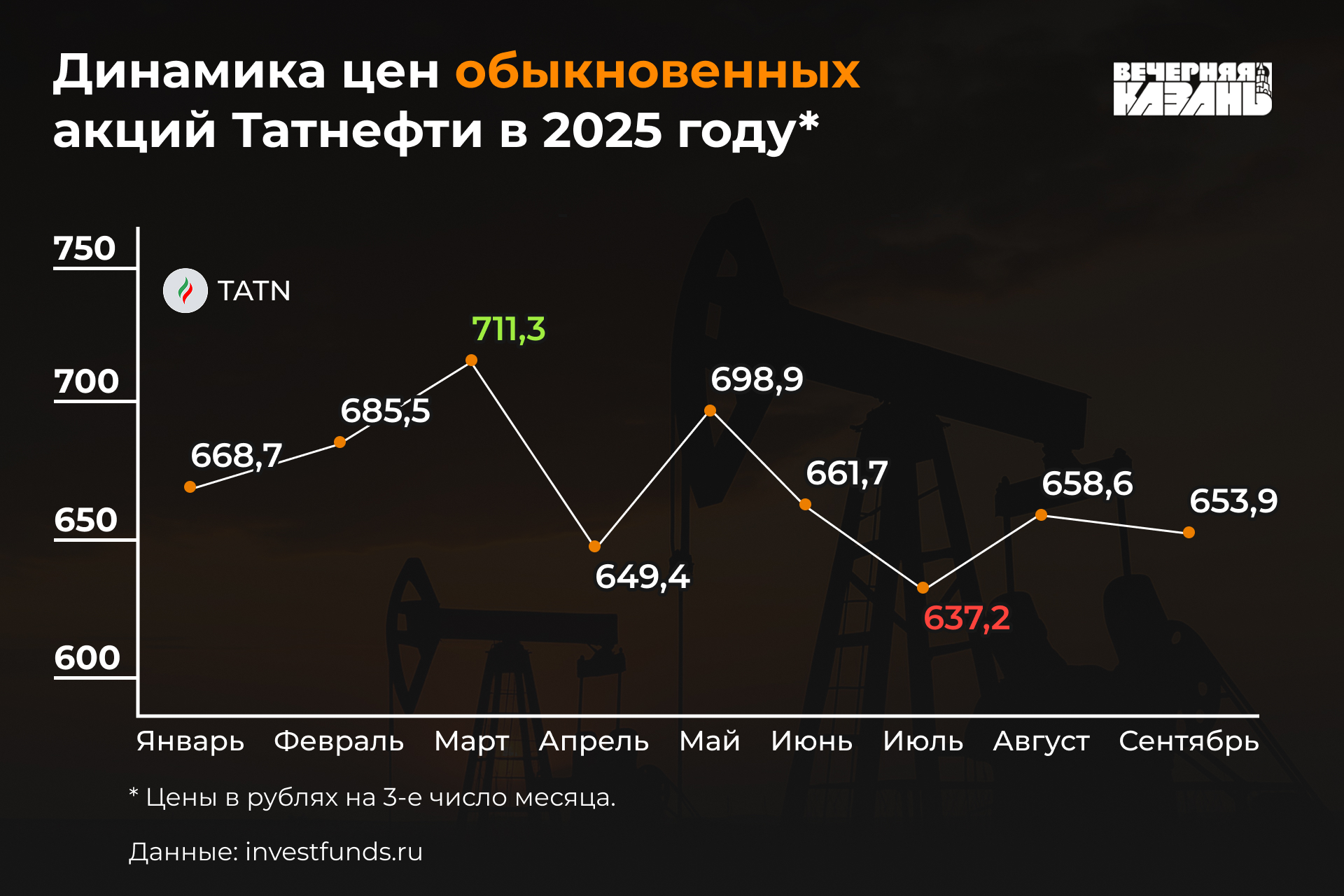 Динамика цен обыкновенных акций Татнефти в 2025 году*

ВЕЧЕРНЯЯ КАЗАНЬ

750
700
650
600

TATN

668,7
685,5
711,3
649,4
698,9
661,7
637,2
658,6
653,9

Январь Февраль Март Апрель Май Июнь Июль Август Сентябрь

* Цены в рублях на 3-е число месяца.

Данные: investfunds.ru